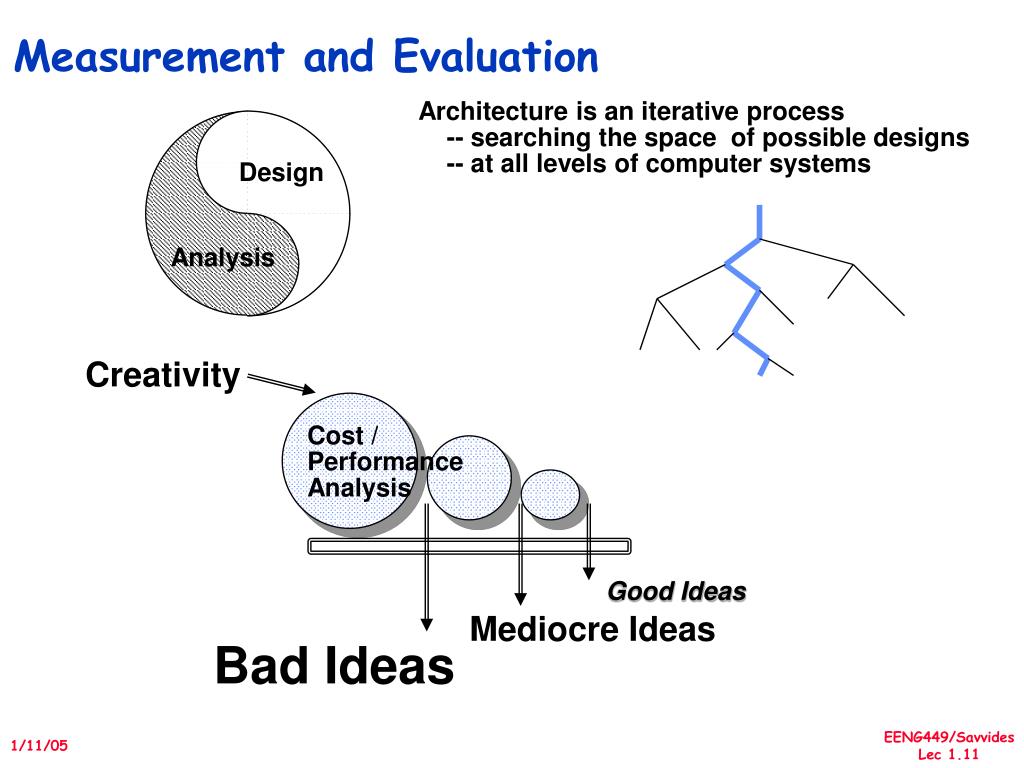 Measurement and Evaluation

Architecture is an iterative process
-- searching the space of possible designs
-- at all levels of computer systems

Design

Analysis

Creativity

Cost / Performance Analysis

Good Ideas

Mediocre Ideas

Bad Ideas

1/11/05

EENG449/Savvides
Lec 1.11